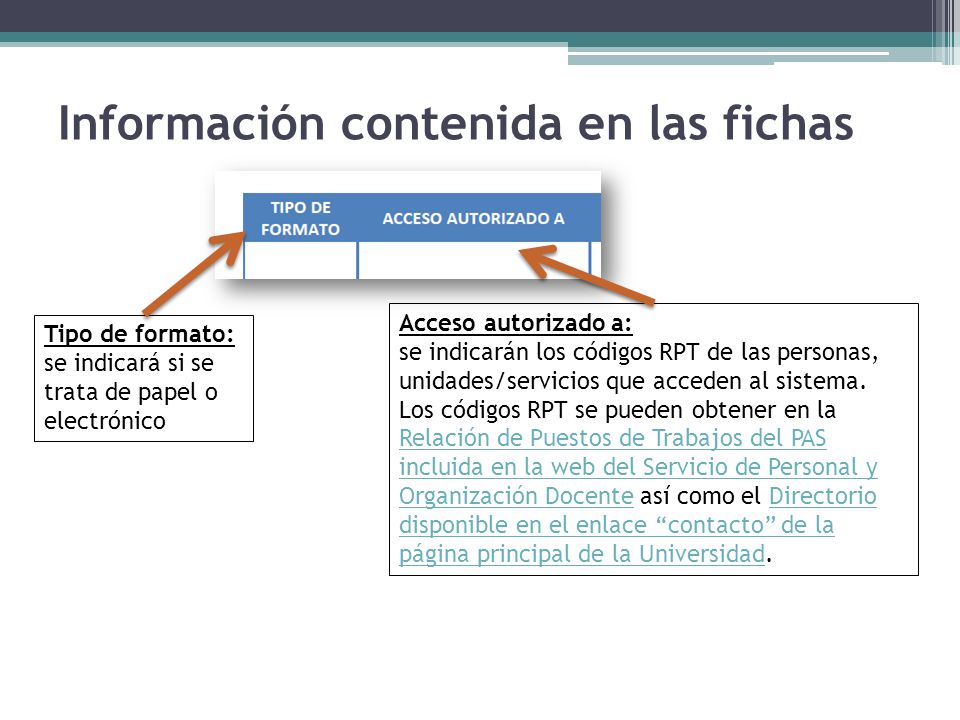 Información contenida en las fichas

| TIPO DE FORMATO | ACCESO AUTORIZADO A |
|---|---|
| | |

Tipo de formato: se indicará si se trata de papel o electrónico

Acceso autorizado a: se indicarán los códigos RPT de las personas, unidades/servicios que acceden al sistema. Los códigos RPT se pueden obtener en la Relación de Puestos de Trabajos del PAS incluida en la web del Servicio de Personal y Organización Docente así como el Directorio disponible en el enlace “contacto” de la página principal de la Universidad.